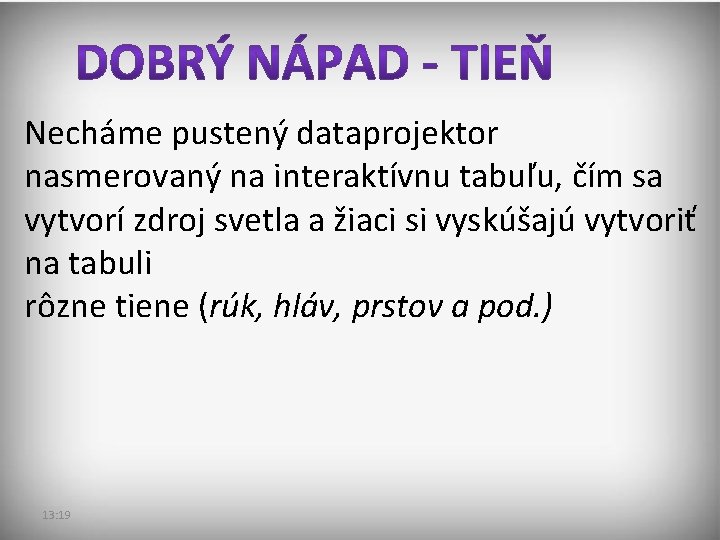 DOBRÝ NÁPAD - TIEŇ

Necháme pustený dataprojektor nasmerovaný na interaktívnu tabuľu, čím sa vytvorí zdroj svetla a žiaci si vyskúšajú vytvoriť na tabuli
rôzne tiene (rúk, hláv, prstov a pod.)

13:19